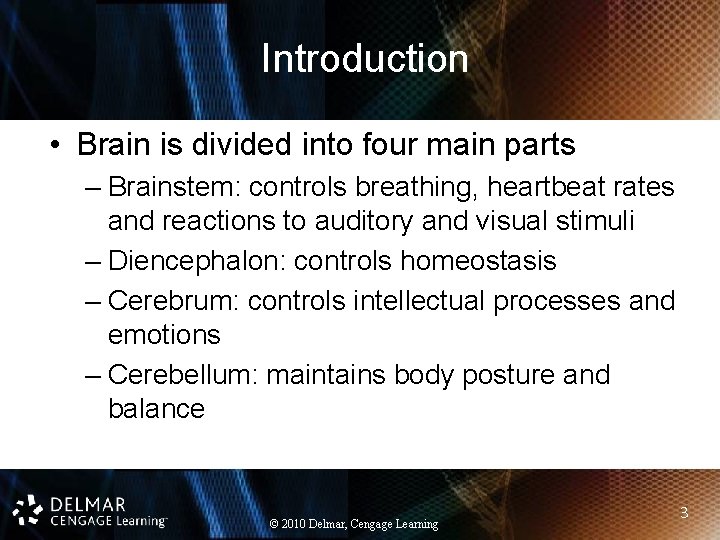 Introduction

• Brain is divided into four main parts
– Brainstem: controls breathing, heartbeat rates and reactions to auditory and visual stimuli
– Diencephalon: controls homeostasis
– Cerebrum: controls intellectual processes and emotions
– Cerebellum: maintains body posture and balance

DELMAR CENGAGE Learning™

© 2010 Delmar, Cengage Learning

3